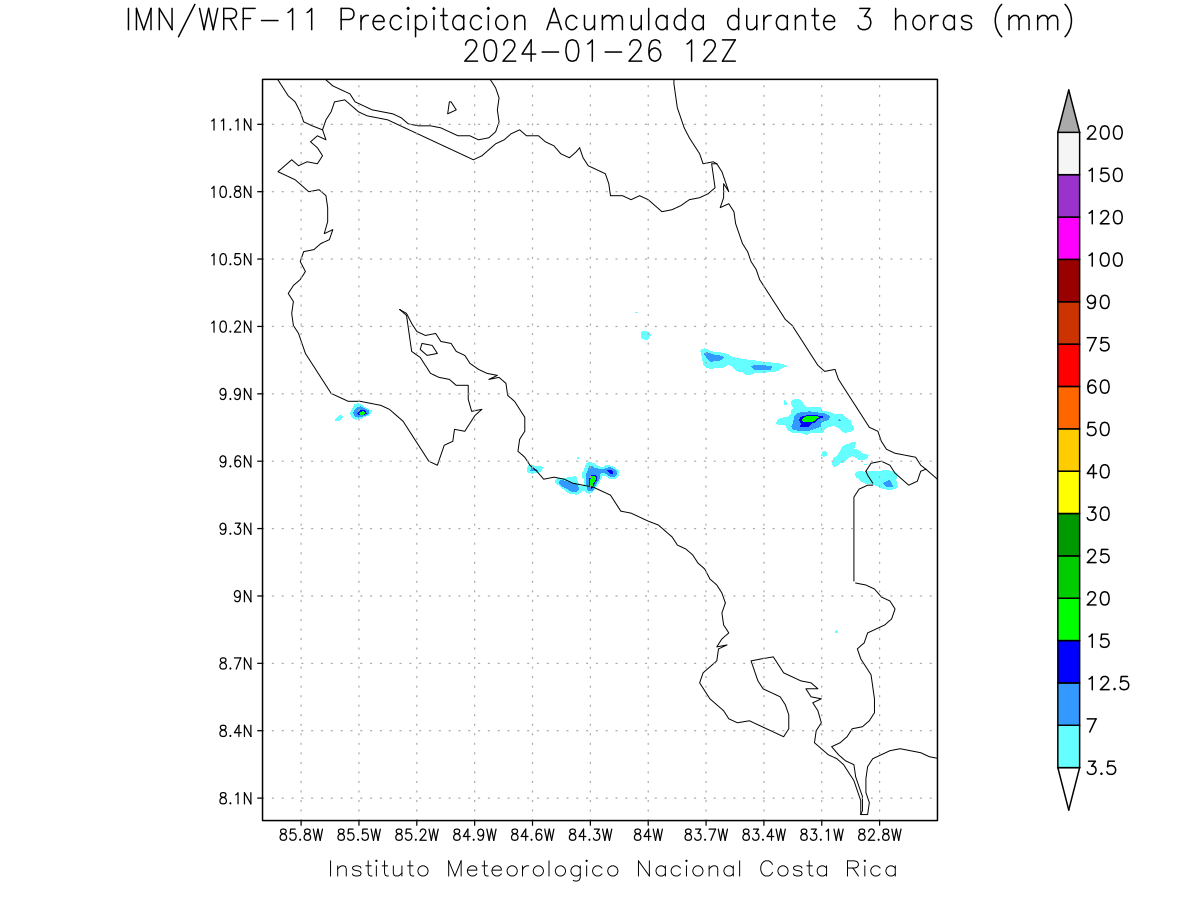 IMN/WRF-11 Precipitacion Acumulada durante 3 horas (mm)
2024-01-26 12Z

11.1N
10.8N
10.5N
10.2N
9.9N
9.6N
9.3N
9N
8.7N
8.4N
8.1N

85.8W 85.5W 85.2W 84.9W 84.6W 84.3W 84W 83.7W 83.4W 83.1W 82.8W

200
150
120
100
90
75
60
50
40
30
25
20
15
12.5
7
3.5

Instituto Meteorologico Nacional Costa Rica